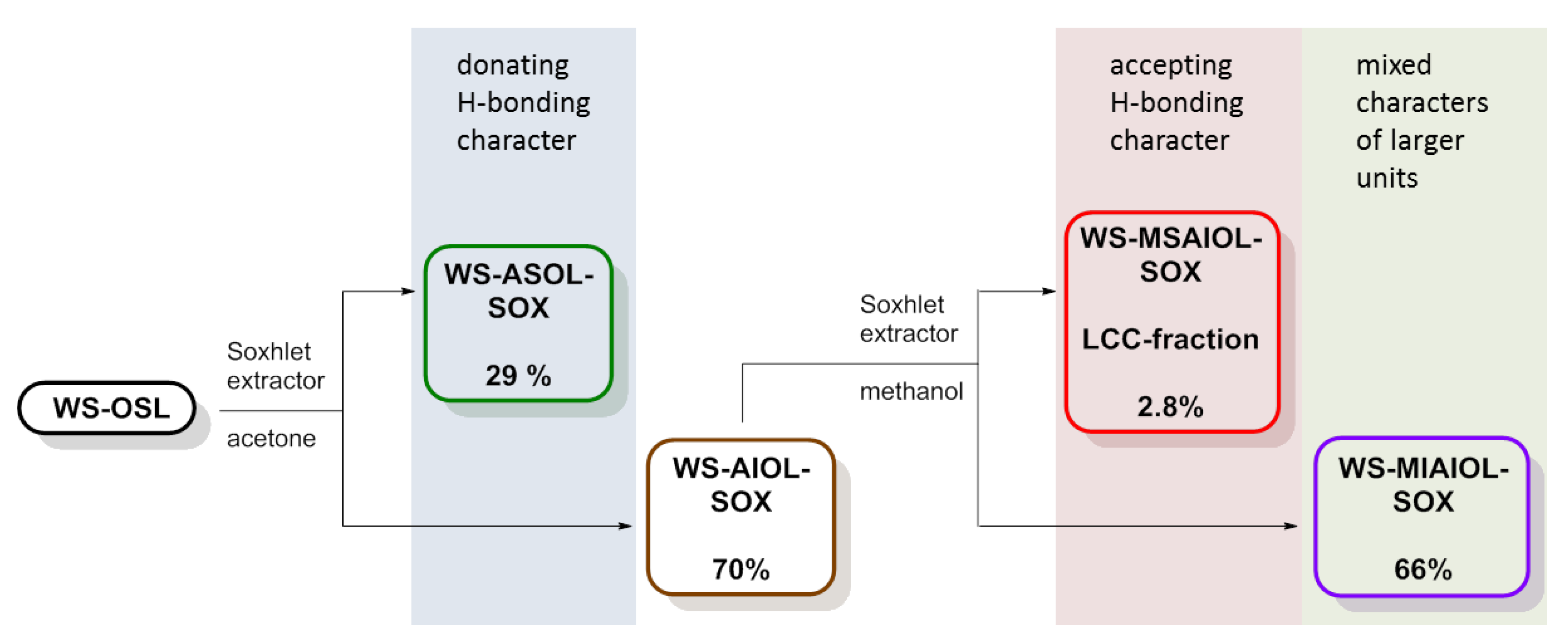 donating H-bonding character

accepting H-bonding character

mixed characters of larger units

WS-OSL

Soxhlet extractor

acetone

WS-ASOL-SOX

29 %

WS-AIOL-SOX

70%

Soxhlet extractor

methanol

WS-MSAIOL-SOX

LCC-fraction

2.8%

WS-MIAIOL-SOX

66%